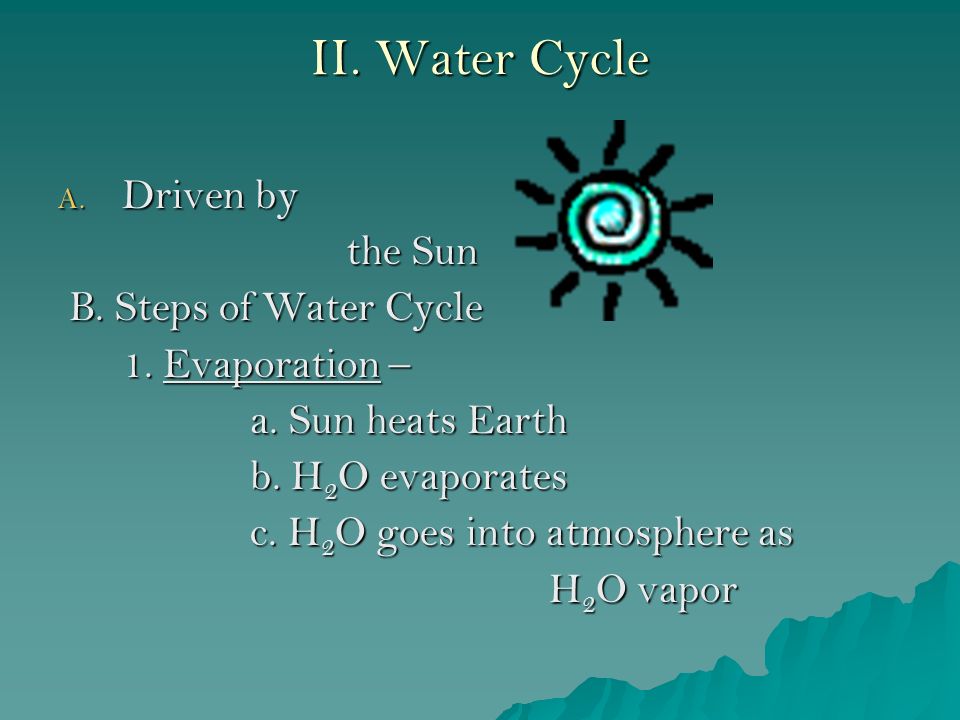 II. Water Cycle

A. Driven by the Sun

B. Steps of Water Cycle

1. Evaporation –

a. Sun heats Earth

b. $H_2O$ evaporates

c. $H_2O$ goes into atmosphere as $H_2O$ vapor